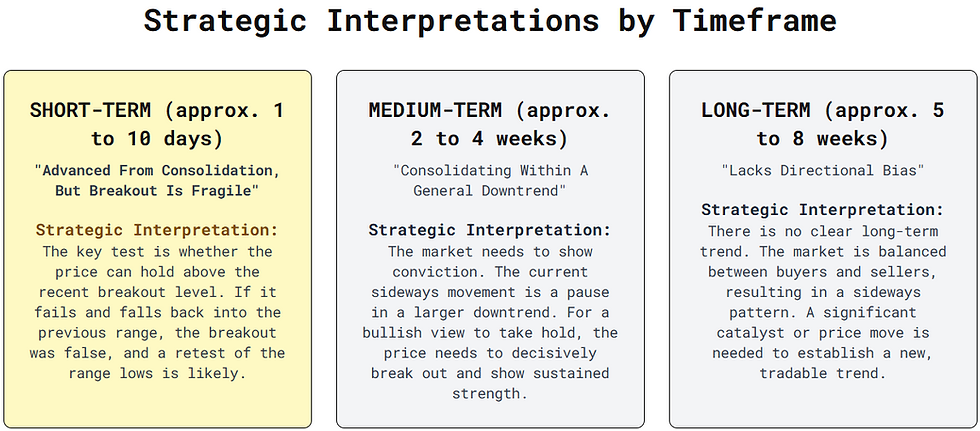 Strategic Interpretations by Timeframe

SHORT-TERM (approx. 1 to 10 days)

"Advanced From Consolidation, But Breakout Is Fragile"

Strategic Interpretation:
The key test is whether the price can hold above the recent breakout level. If it fails and falls back into the previous range, the breakout was false, and a retest of the range lows is likely.

MEDIUM-TERM (approx. 2 to 4 weeks)

"Consolidating Within A General Downtrend"

Strategic Interpretation:
The market needs to show conviction. The current sideways movement is a pause in a larger downtrend. For a bullish view to take hold, the price needs to decisively break out and show sustained strength.

LONG-TERM (approx. 5 to 8 weeks)

"Lacks Directional Bias"

Strategic Interpretation:
There is no clear long-term trend. The market is balanced between buyers and sellers, resulting in a sideways pattern. A significant catalyst or price move is needed to establish a new, tradable trend.